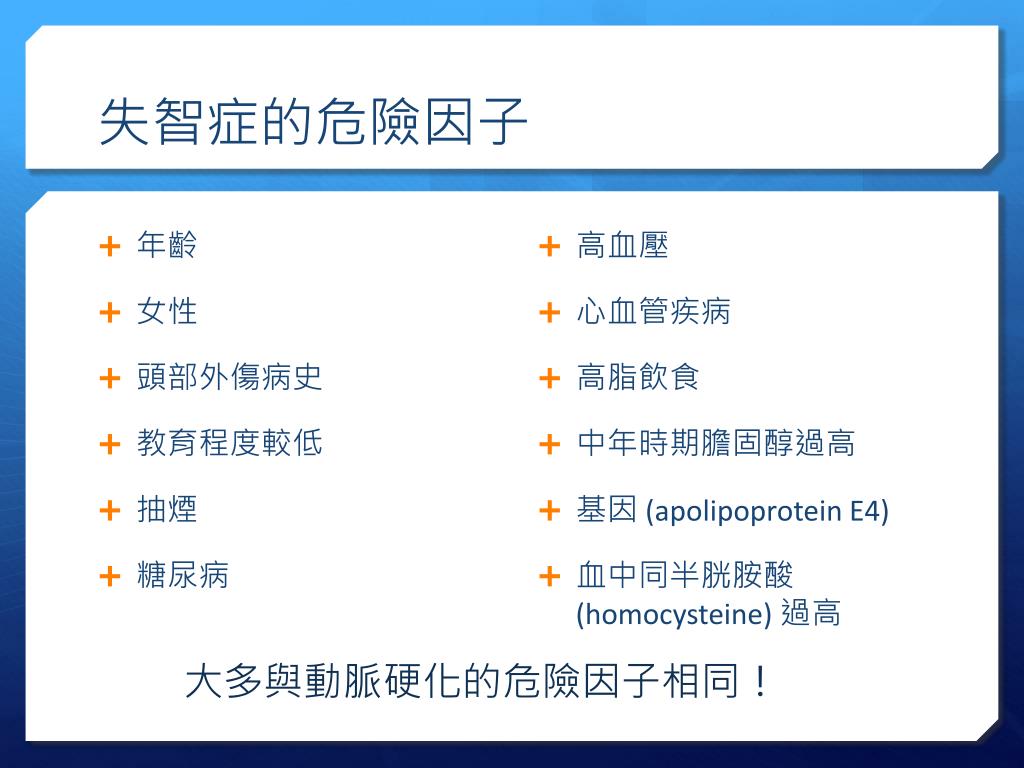 失智症的危險因子

+ 年齡
+ 女性
+ 頭部外傷病史
+ 教育程度較低
+ 抽煙
+ 糖尿病

+ 高血壓
+ 心血管疾病
+ 高脂飲食
+ 中年時期膽固醇過高
+ 基因 (apolipoprotein E4)
+ 血中同半胱胺酸 (homocysteine) 過高

大多與動脈硬化的危險因子相同！